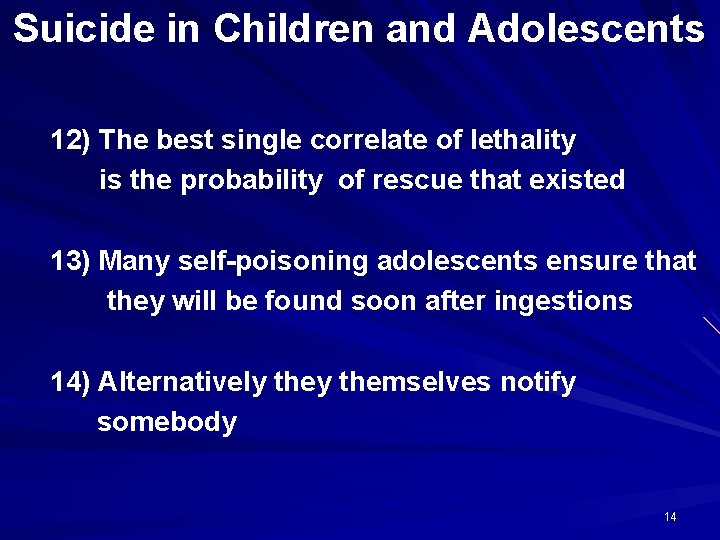 Suicide in Children and Adolescents

12) The best single correlate of lethality is the probability of rescue that existed

13) Many self-poisoning adolescents ensure that they will be found soon after ingestions

14) Alternatively they themselves notify somebody

14